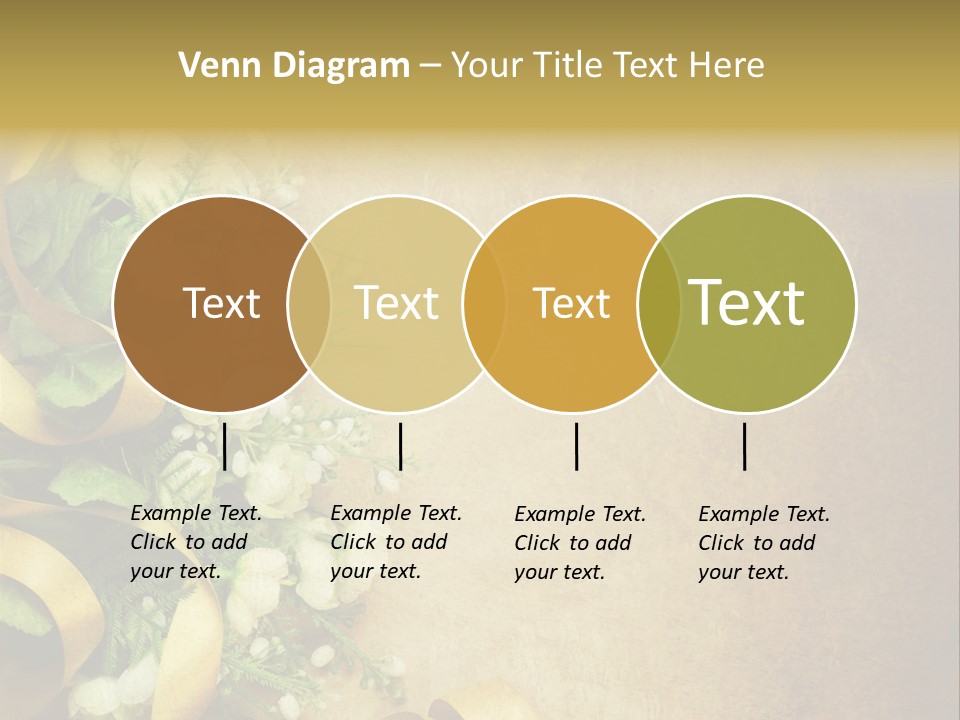 Venn Diagram – Your Title Text Here

Text

Text

Text

Text

Example Text. Click to add your text.

Example Text. Click to add your text.

Example Text. Click to add your text.

Example Text. Click to add your text.